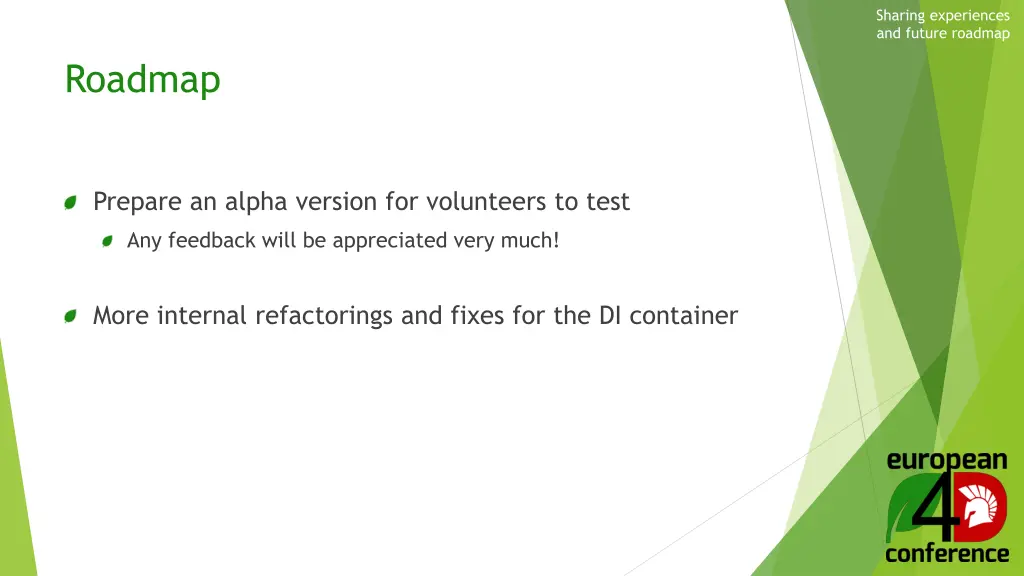 Sharing experiences and future roadmap

Roadmap

Prepare an alpha version for volunteers to test

Any feedback will be appreciated very much!

More internal refactorings and fixes for the DI container

european 4D conference